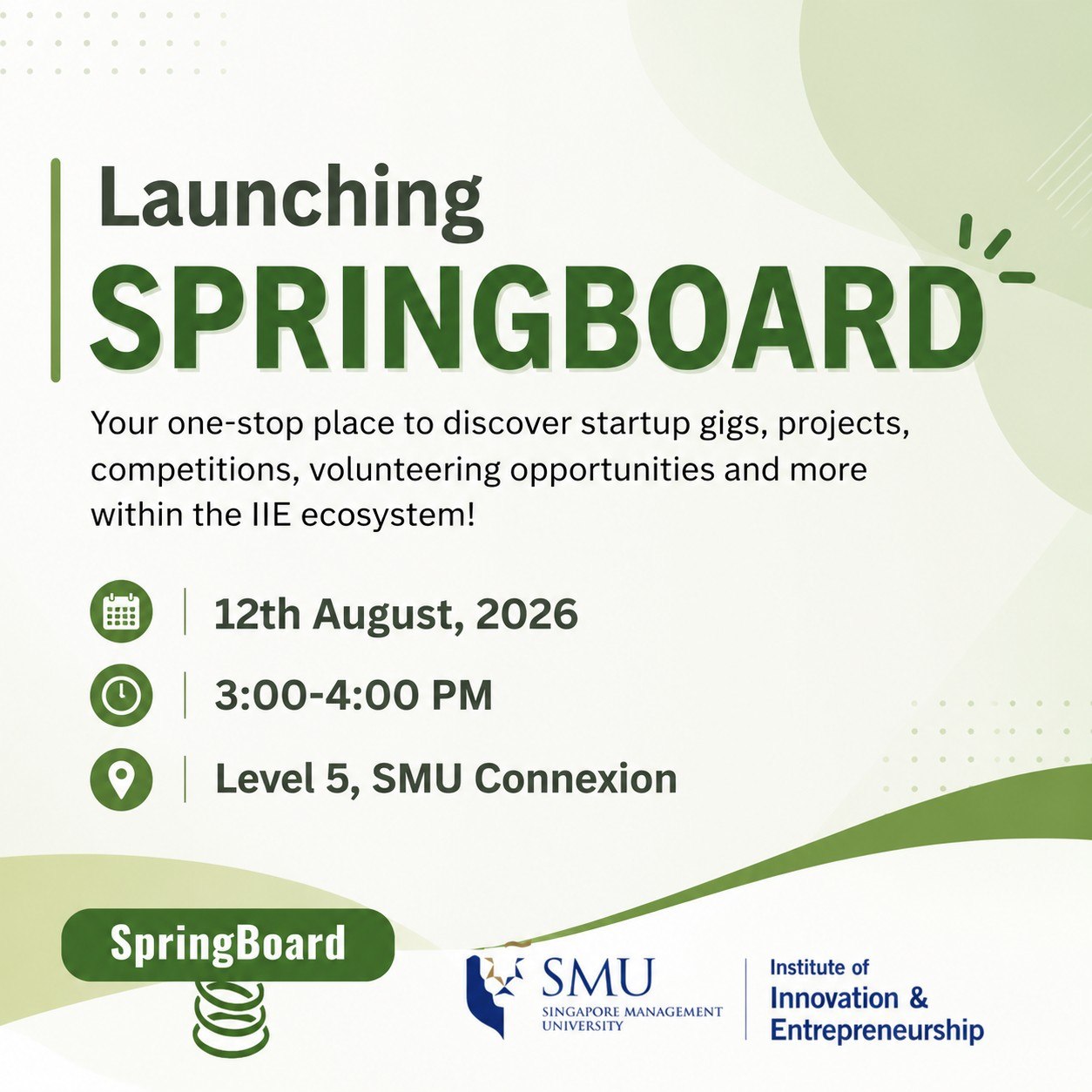 Launching
SPRINGBOARD

Your one-stop place to discover startup gigs, projects, competitions, volunteering opportunities and more within the IIE ecosystem!

12th August, 2026

3:00-4:00 PM

Level 5, SMU Connexion

SpringBoard

SMU
SINGAPORE MANAGEMENT UNIVERSITY

Institute of
Innovation &
Entrepreneurship